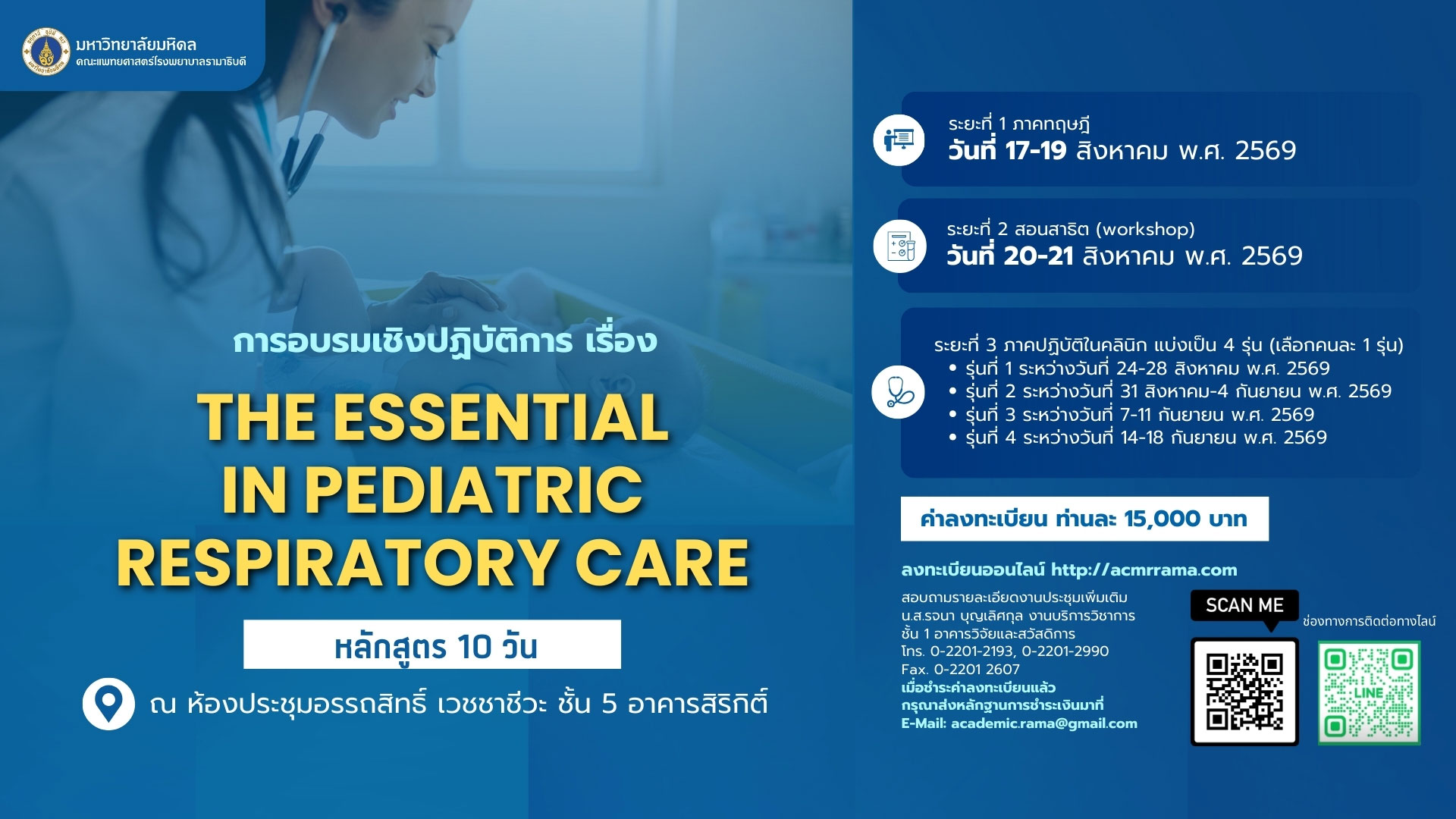 มหาวิทยาลัยมหิดล
คณะแพทยศาสตร์โรงพยาบาลรามาธิบดี

การอบรมเชิงปฏิบัติการ เรื่อง

THE ESSENTIAL IN PEDIATRIC RESPIRATORY CARE

หลักสูตร 10 วัน

ณ ห้องประชุมอรรถสิทธิ์ เวชชาชีวะ ชั้น 5 อาคารสิริกิติ์

ระยะที่ 1 ภาคทฤษฎี
วันที่ 17-19 สิงหาคม พ.ศ. 2569

ระยะที่ 2 สอนสาธิต (workshop)
วันที่ 20-21 สิงหาคม พ.ศ. 2569

ระยะที่ 3 ภาคปฏิบัติในคลินิก แบ่งเป็น 4 รุ่น (เลือกคนละ 1 รุ่น)
• รุ่นที่ 1 ระหว่างวันที่ 24-28 สิงหาคม พ.ศ. 2569
• รุ่นที่ 2 ระหว่างวันที่ 31 สิงหาคม-4 กันยายน พ.ศ. 2569
• รุ่นที่ 3 ระหว่างวันที่ 7-11 กันยายน พ.ศ. 2569
• รุ่นที่ 4 ระหว่างวันที่ 14-18 กันยายน พ.ศ. 2569

ค่าลงทะเบียน ท่านละ 15,000 บาท

ลงทะเบียนออนไลน์ http://acmrrama.com

สอบถามรายละเอียดงานประชุมเพิ่มเติม
น.ส.รจนา บุญเลิศกุล งานบริการวิชาการ
ชั้น 1 อาคารวิจัยและสวัสดิการ
โทร. 0-2201-2193, 0-2201-2990
Fax. 0-2201 2607
เมื่อชำระค่าลงทะเบียนแล้ว
กรุณาส่งหลักฐานการชำระเงินมาที่
E-Mail: academic.rama@gmail.com

SCAN ME

ช่องทางการติดต่อทางไลน์

LINE